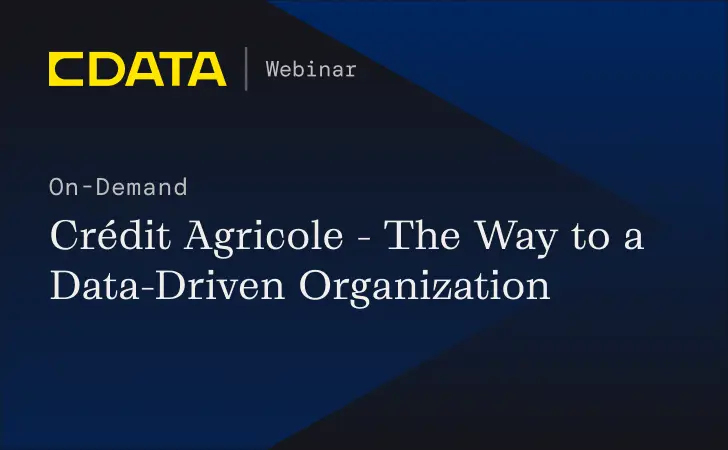 CDATA | Webinar

On-Demand

Crédit Agricole - The Way to a Data-Driven Organization